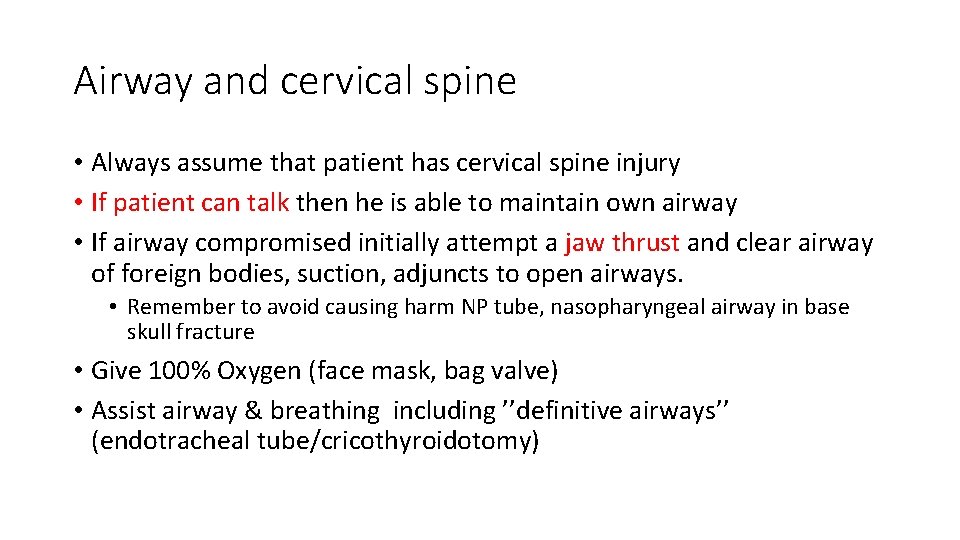 Airway and cervical spine

• Always assume that patient has cervical spine injury
• If patient can talk then he is able to maintain own airway
• If airway compromised initially attempt a jaw thrust and clear airway of foreign bodies, suction, adjuncts to open airways.
  • Remember to avoid causing harm NP tube, nasopharyngeal airway in base skull fracture
• Give 100% Oxygen (face mask, bag valve)
• Assist airway & breathing including ’’definitive airways’’ (endotracheal tube/cricothyroidotomy)